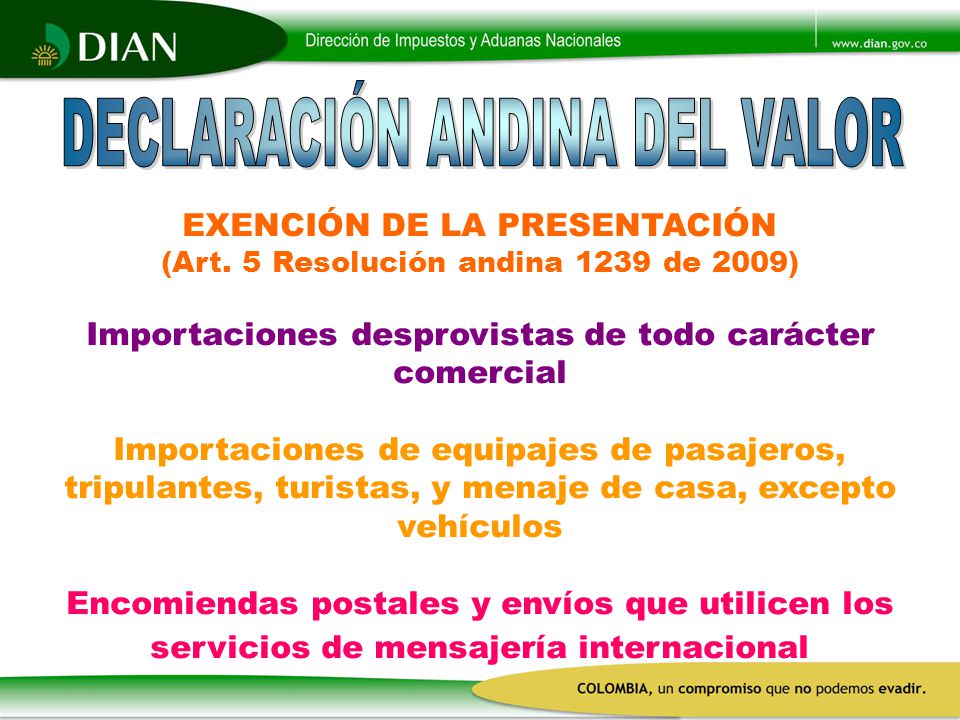 DIAN

Dirección de Impuestos y Aduanas Nacionales

www.dian.gov.co

DECLARACIÓN ANDINA DEL VALOR

EXENCIÓN DE LA PRESENTACIÓN
(Art. 5 Resolución andina 1239 de 2009)

Importaciones desprovistas de todo carácter comercial

Importaciones de equipajes de pasajeros, tripulantes, turistas, y menaje de casa, excepto vehículos

Encomiendas postales y envíos que utilicen los servicios de mensajería internacional

COLOMBIA, un compromiso que no podemos evadir.